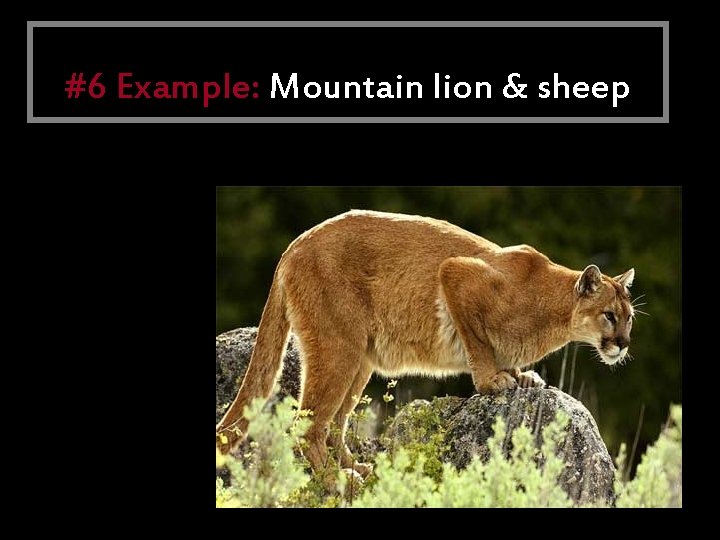 #6 Example: Mountain lion & sheep